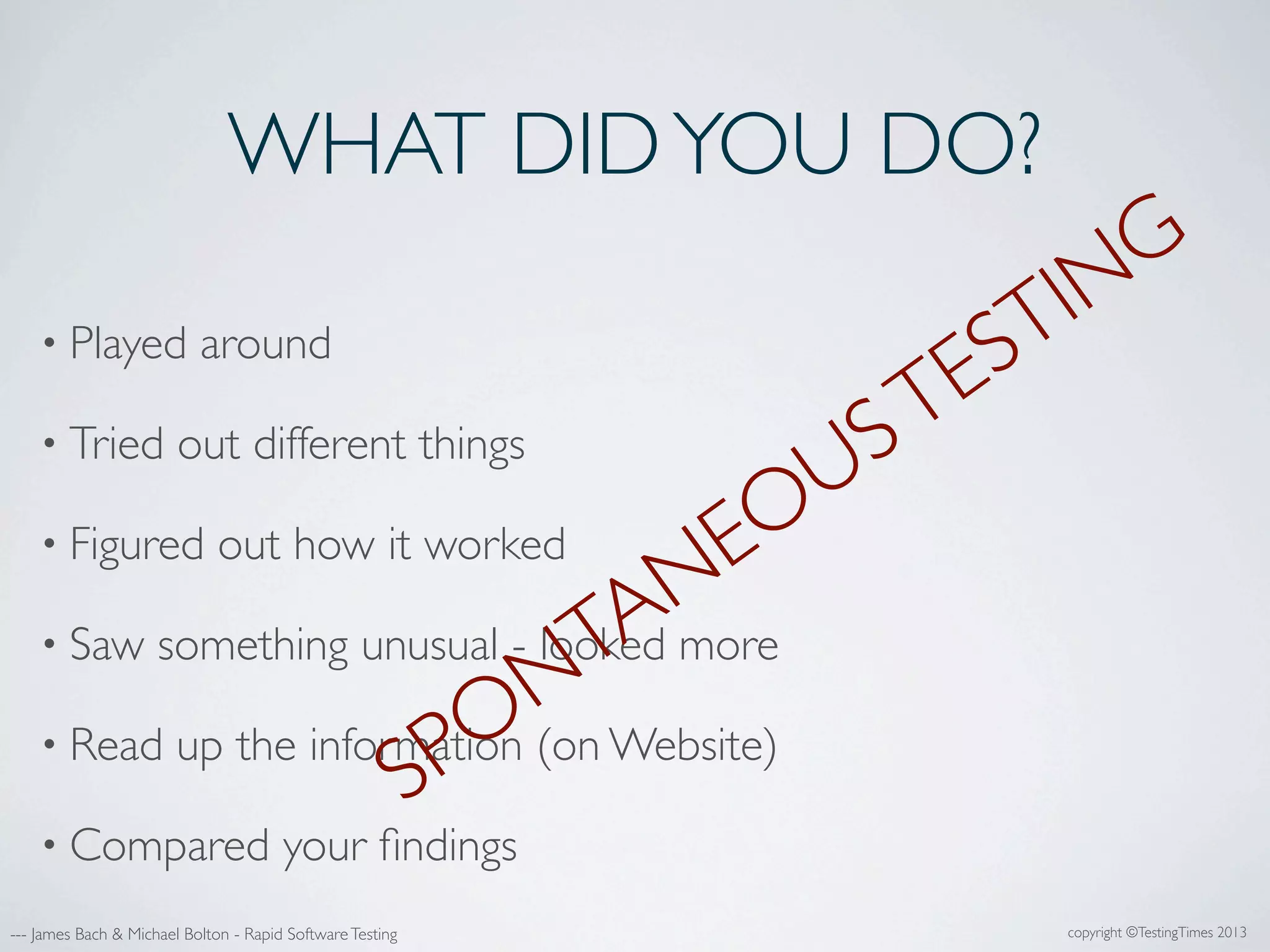 WHAT DID YOU DO?

• Played around

• Tried out different things

• Figured out how it worked

• Saw something unusual - looked more

• Read up the information (on Website)

• Compared your findings

SPONTANEOUS TESTING

--- James Bach & Michael Bolton - Rapid Software Testing

copyright ©TestingTimes 2013